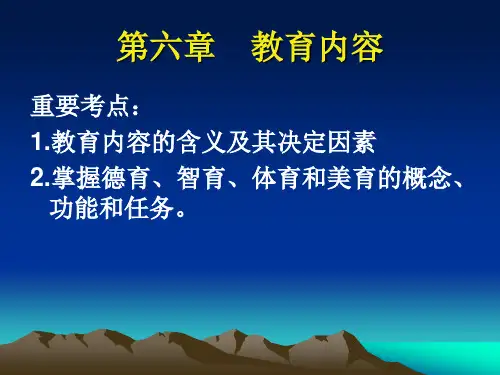 第六章　教育内容

重要考点：

1.教育内容的含义及其决定因素

2.掌握德育、智育、体育和美育的概念、功能和任务。